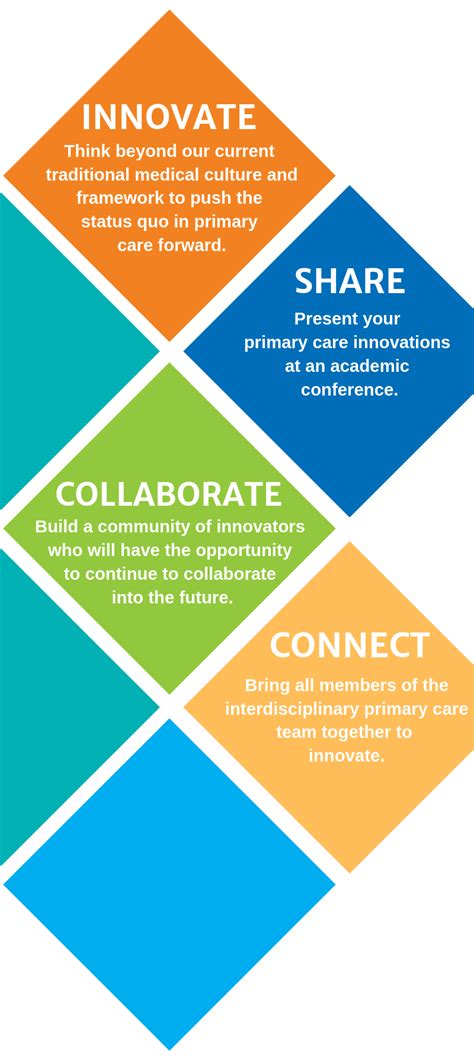 INNOVATE
Think beyond our current traditional medical culture and framework to push the status quo in primary care forward.

SHARE
Present your primary care innovations at an academic conference.

COLLABORATE
Build a community of innovators who will have the opportunity to continue to collaborate into the future.

CONNECT
Bring all members of the interdisciplinary primary care team together to innovate.